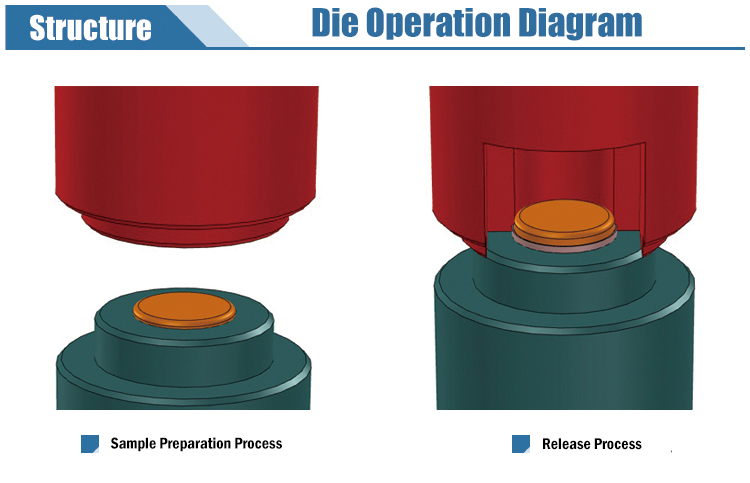 Structure

Die Operation Diagram

Sample Preparation Process

Release Process